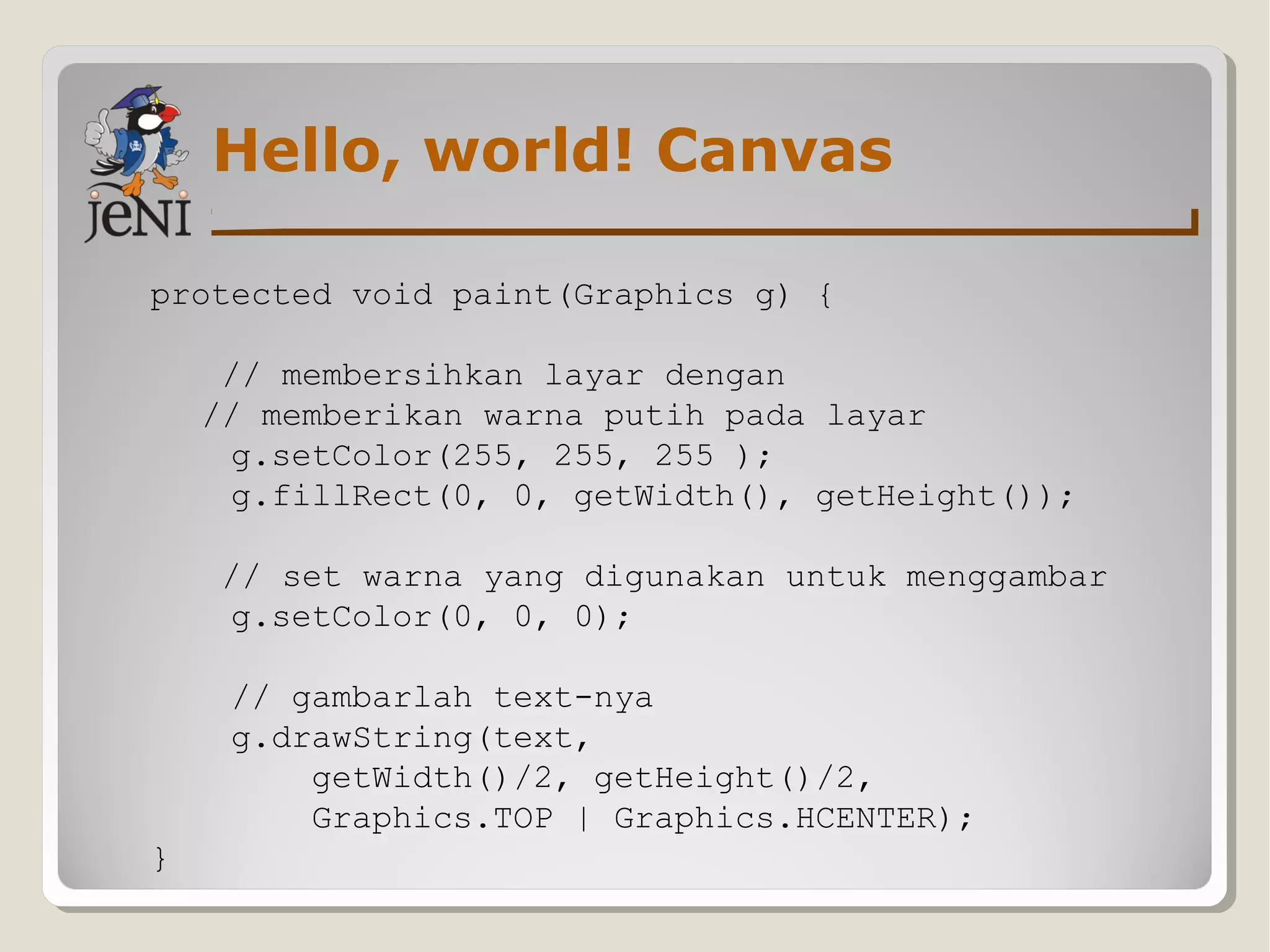 jeNI

Hello, world! Canvas

protected void paint(Graphics g) {

// membersihkan layar dengan
// memberikan warna putih pada layar
g.setColor(255, 255, 255 );
g.fillRect(0, 0, getWidth(), getHeight());

// set warna yang digunakan untuk menggambar
g.setColor(0, 0, 0);

// gambarlah text-nya
g.drawString(text,
getWidth()/2, getHeight()/2,
Graphics.TOP | Graphics.HCENTER);
}